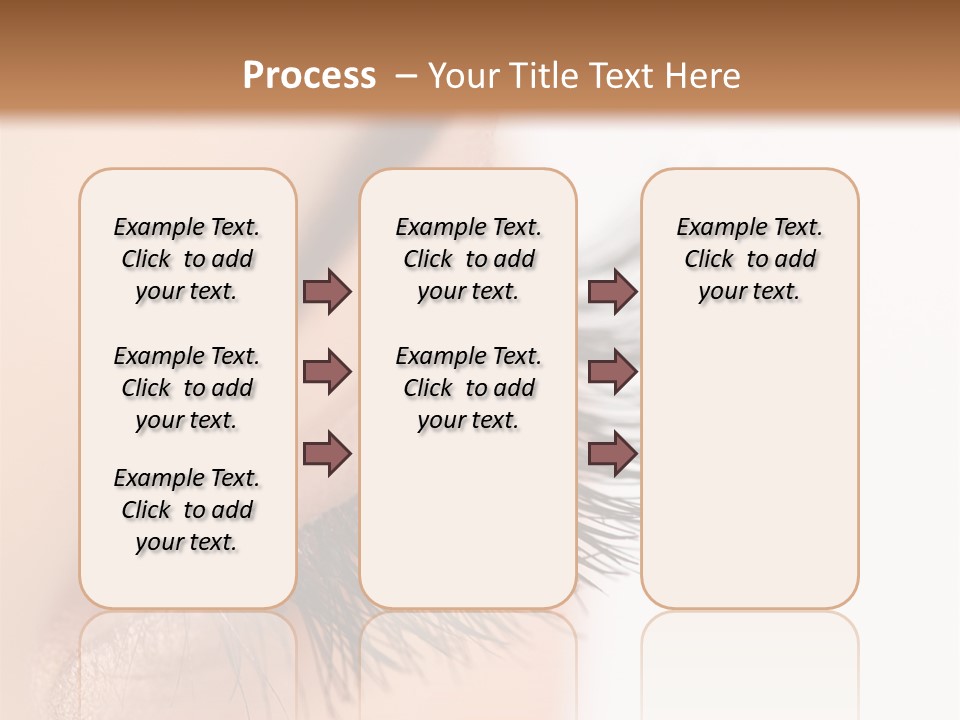 Process – Your Title Text Here

Example Text. Click to add your text.

Example Text. Click to add your text.

Example Text. Click to add your text.

Example Text. Click to add your text.

Example Text. Click to add your text.

Example Text. Click to add your text.